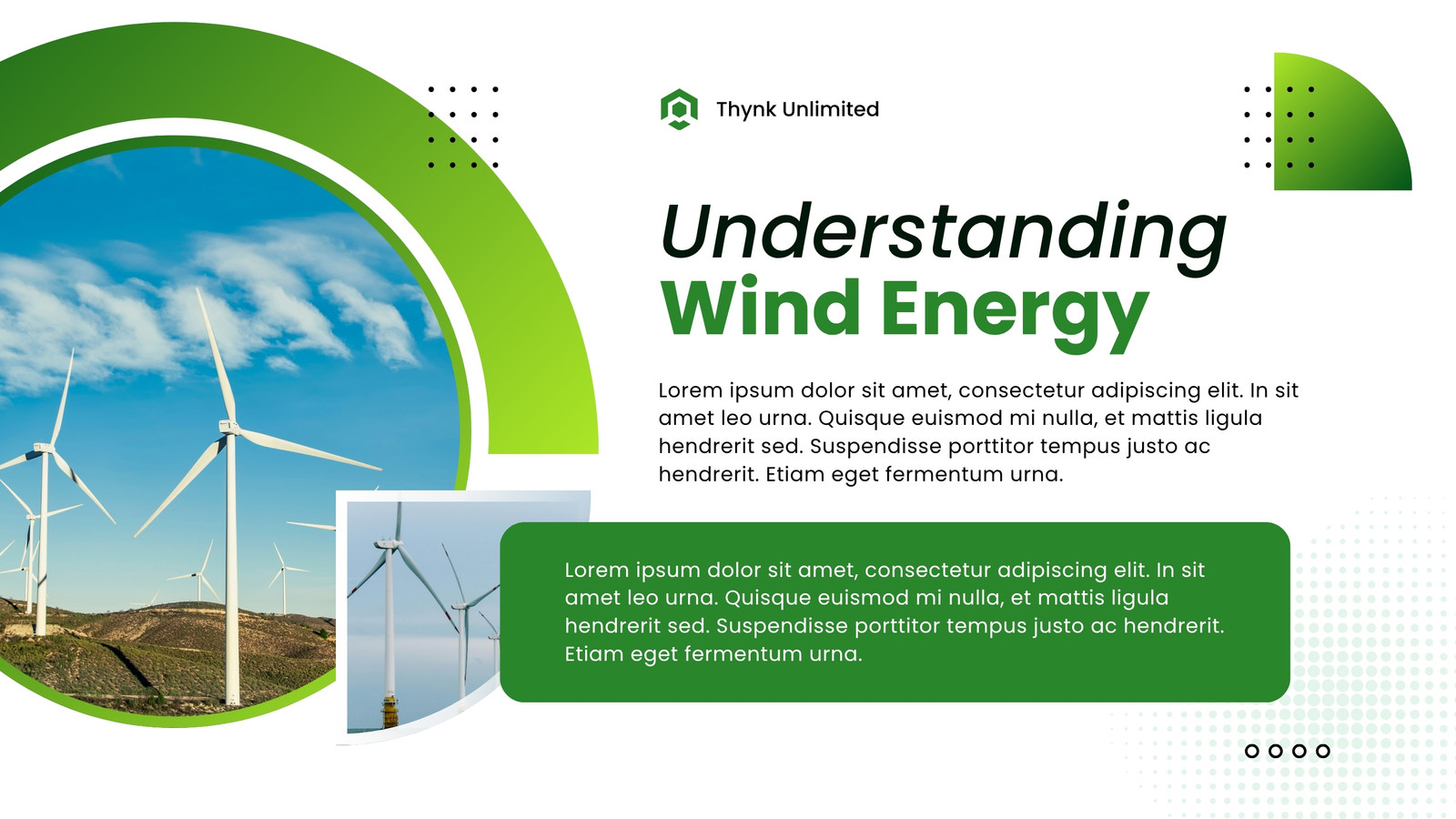 Thynk Unlimited

Understanding
Wind Energy

Lorem ipsum dolor sit amet, consectetur adipiscing elit. In sit amet leo urna. Quisque euismod mi nulla, et mattis ligula hendrerit sed. Suspendisse porttitor tempus justo ac hendrerit. Etiam eget fermentum urna.

Lorem ipsum dolor sit amet, consectetur adipiscing elit. In sit amet leo urna. Quisque euismod mi nulla, et mattis ligula hendrerit sed. Suspendisse porttitor tempus justo ac hendrerit. Etiam eget fermentum urna.